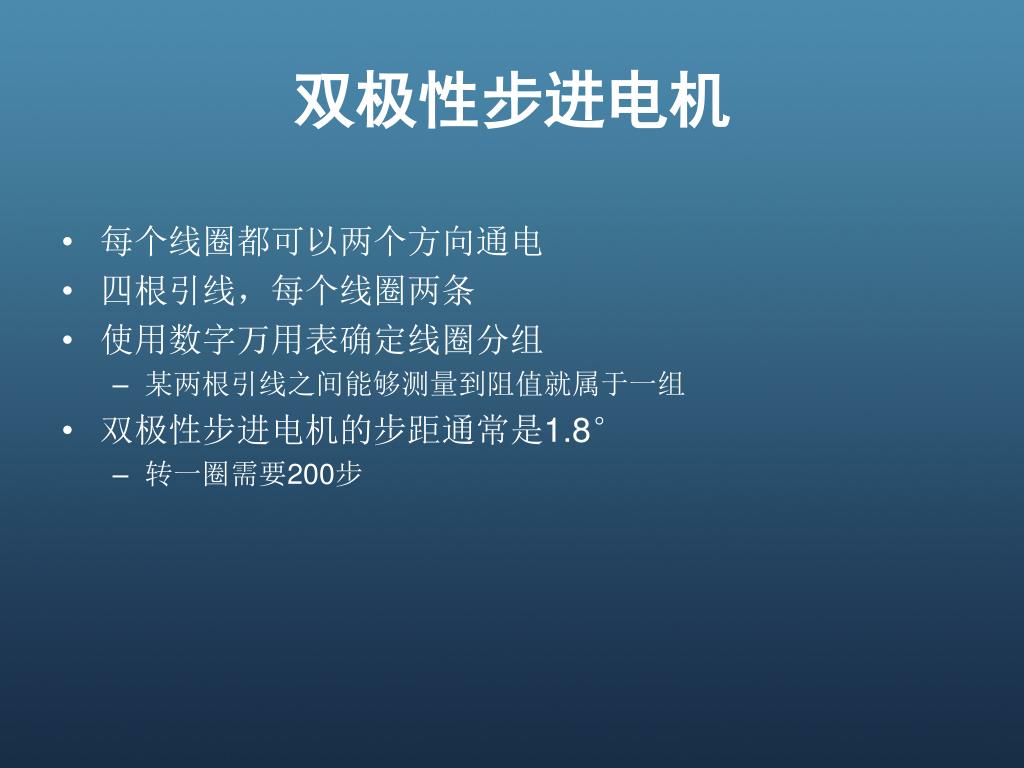 双极性步进电机

• 每个线圈都可以两个方向通电
• 四根引线，每个线圈两条
• 使用数字万用表确定线圈分组
  – 某两根引线之间能够测量到阻值就属于一组
• 双极性步进电机的步距通常是1.8°
  – 转一圈需要200步